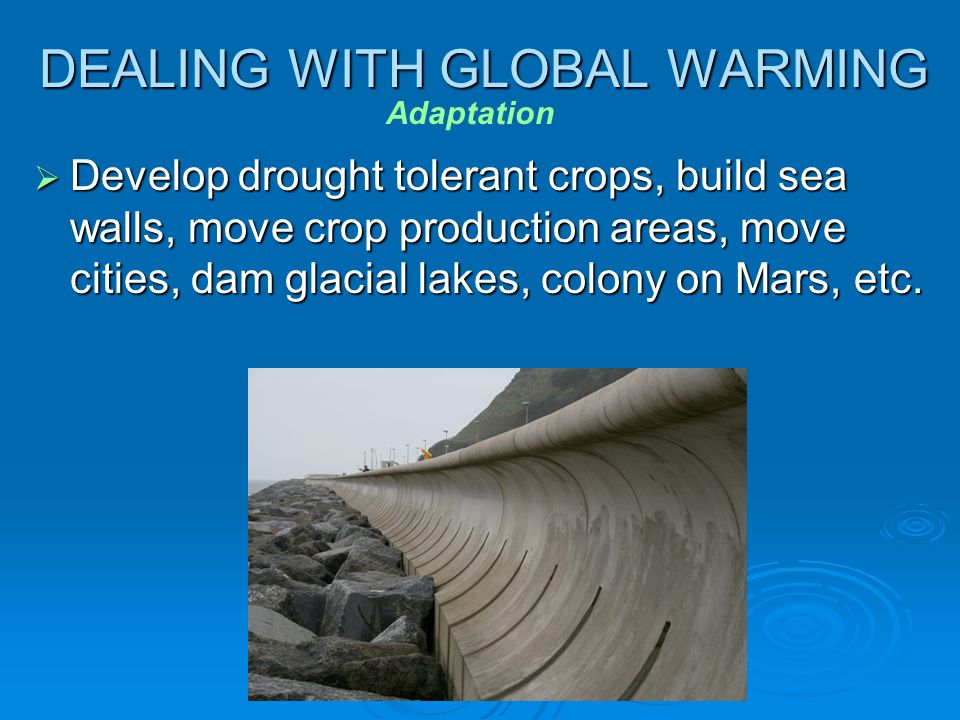 DEALING WITH GLOBAL WARMING
Adaptation

➢ Develop drought tolerant crops, build sea walls, move crop production areas, move cities, dam glacial lakes, colony on Mars, etc.